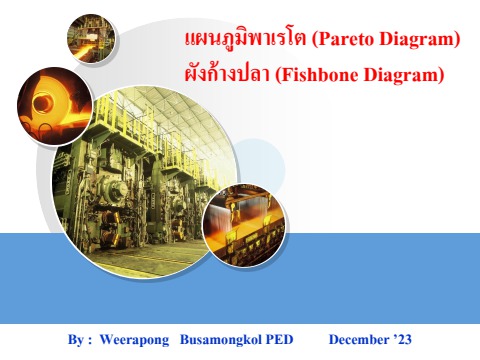 แผนภูมิพาเรโต (Pareto Diagram)
ผังก้างปลา (Fishbone Diagram)

By : Weerapong Busamongkol PED December ’23